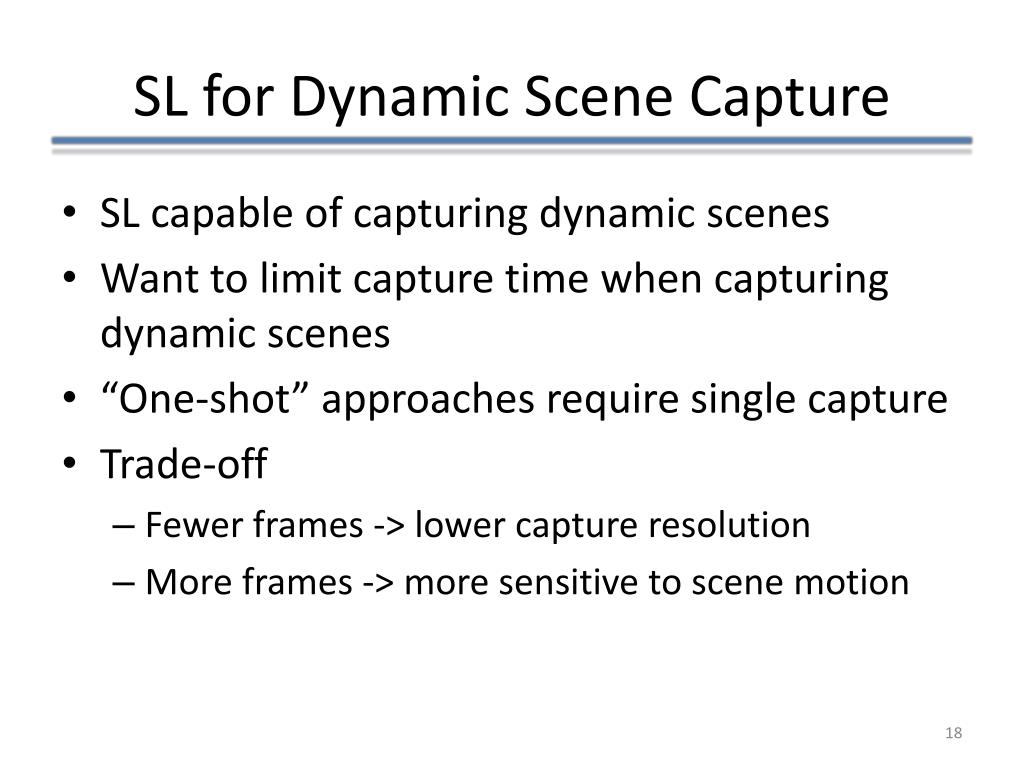 SL for Dynamic Scene Capture

• SL capable of capturing dynamic scenes
• Want to limit capture time when capturing dynamic scenes
• “One-shot” approaches require single capture
• Trade-off
– Fewer frames -> lower capture resolution
– More frames -> more sensitive to scene motion

18